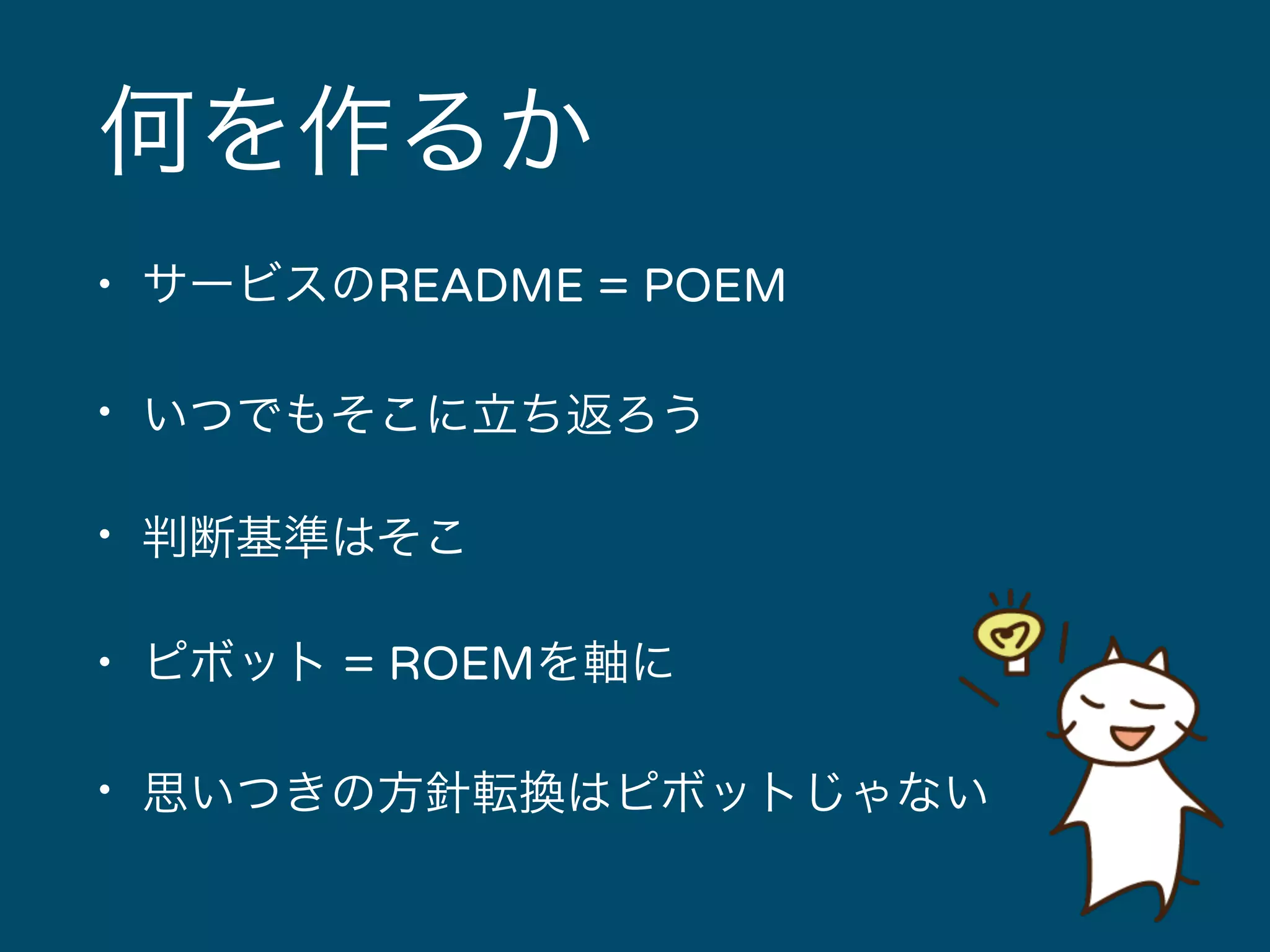 何を作るか

• サービスのREADME = POEM

• いつでもそこに立ち返ろう

• 判断基準はそこ

• ピボット = ROEMを軸に

• 思いつきの方針転換はピボットじゃない